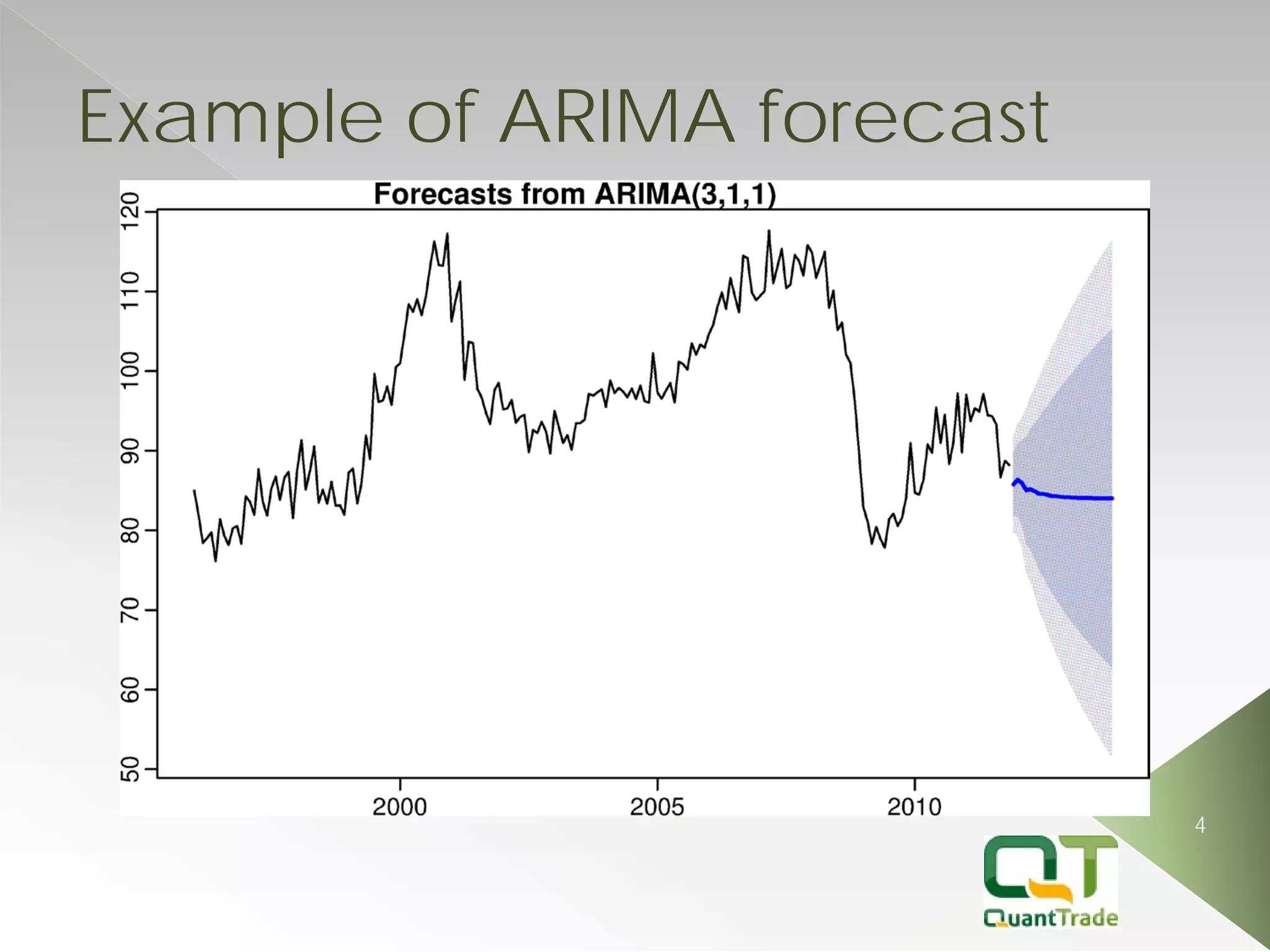 Example of ARIMA forecast

Forecasts from ARIMA(3,1,1)

120
110
100
90
80
70
60
50

2000
2005
2010

4

QT
QuantTrade